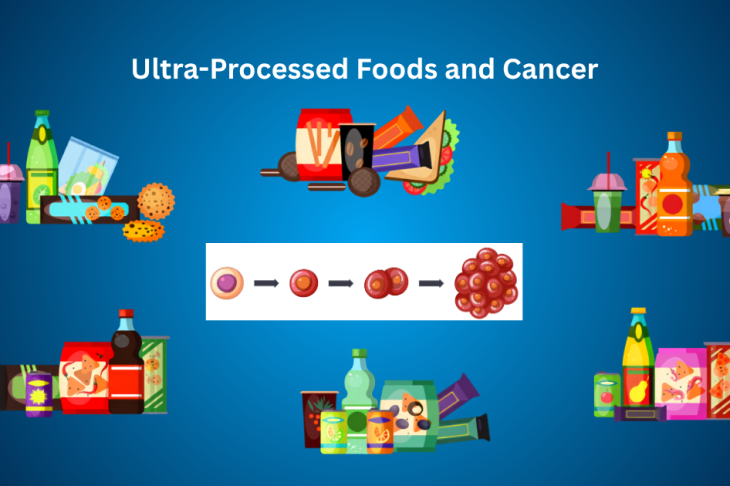 Ultra-Processed Foods and Cancer